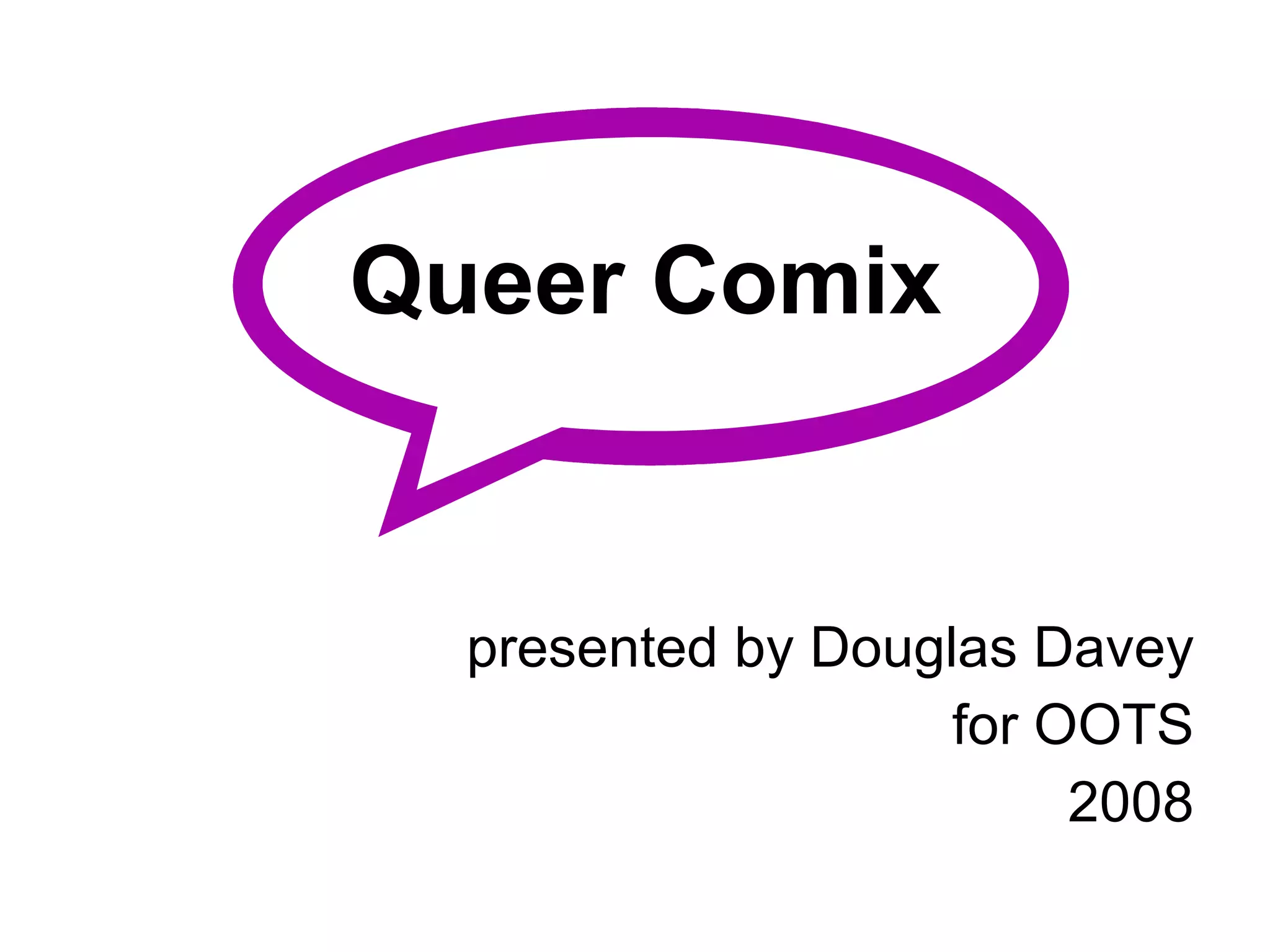 Queer Comix

presented by Douglas Davey
for OOTS
2008